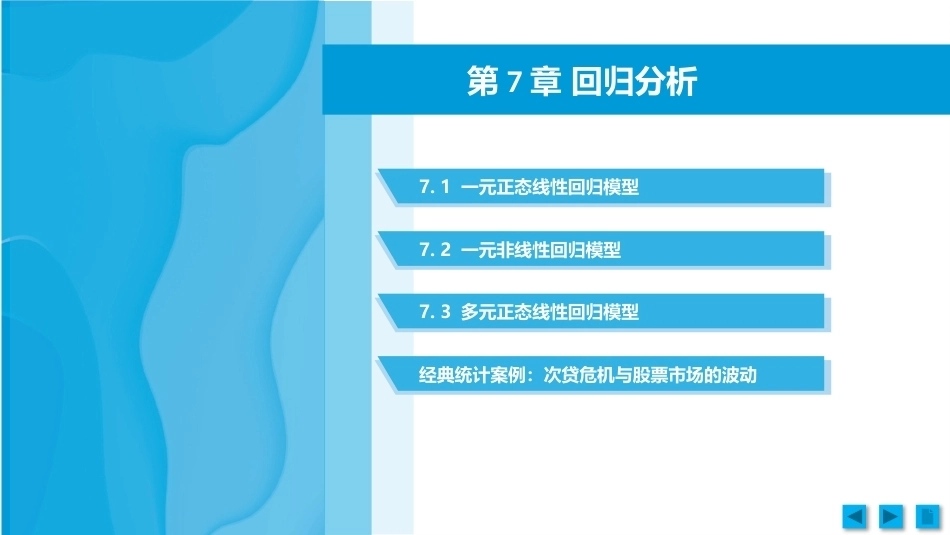 第 7 章 回归分析

7. 1 一元正态线性回归模型

7. 2 一元非线性回归模型

7. 3 多元正态线性回归模型

经典统计案例：次贷危机与股票市场的波动